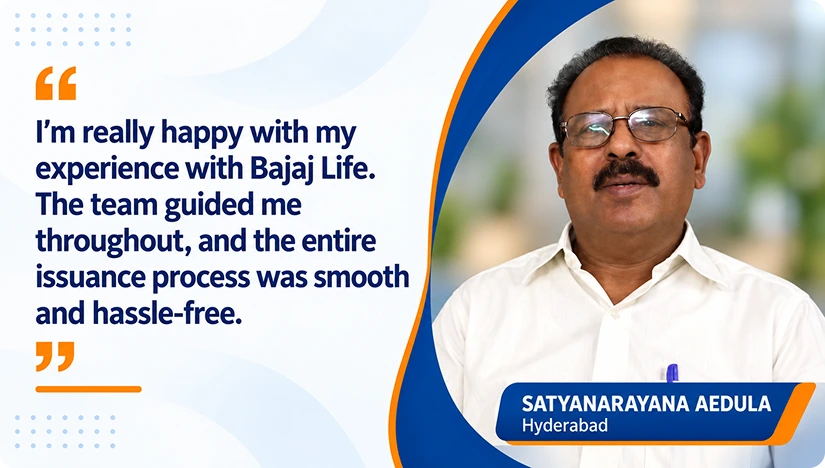 “

I’m really happy with my experience with Bajaj Life. The team guided me throughout, and the entire issuance process was smooth and hassle-free.

”

SATYANARAYANA AEDULA
Hyderabad